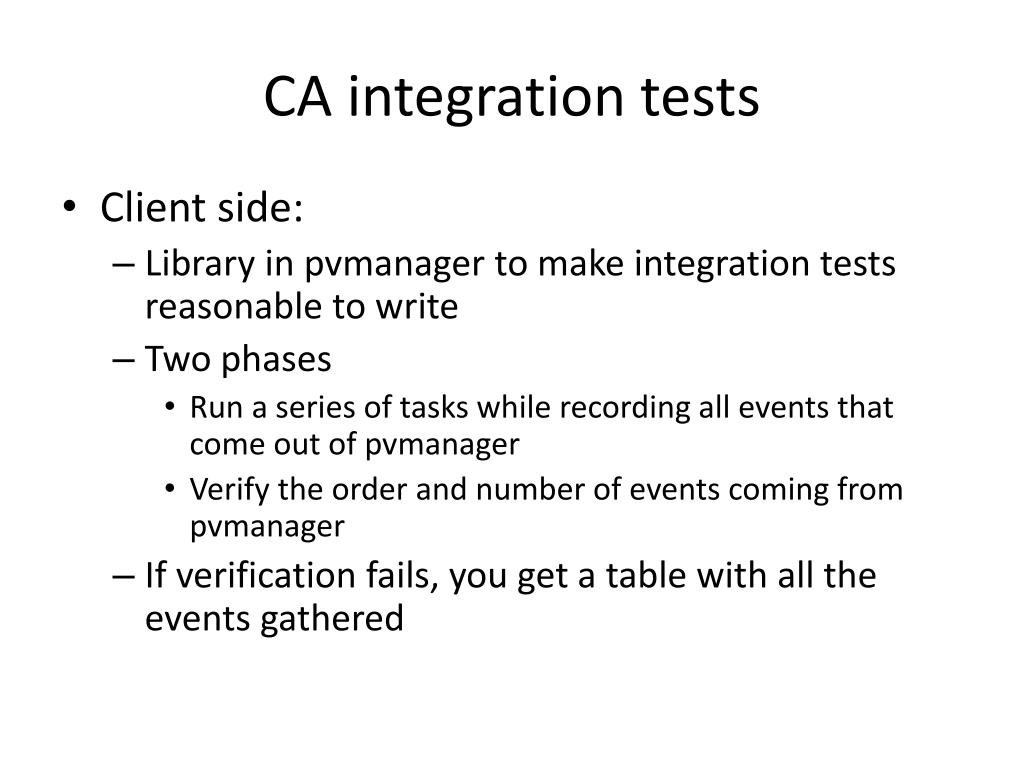 CA integration tests

• Client side:
– Library in pvmanager to make integration tests reasonable to write
– Two phases
• Run a series of tasks while recording all events that come out of pvmanager
• Verify the order and number of events coming from pvmanager
– If verification fails, you get a table with all the events gathered